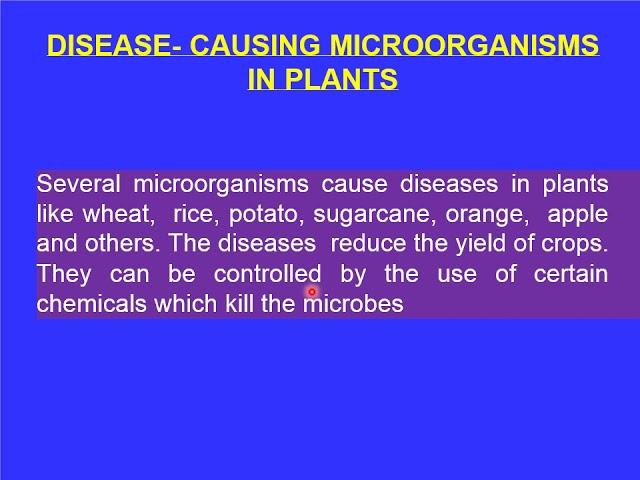 DISEASE- CAUSING MICROORGANISMS IN PLANTS

Several microorganisms cause diseases in plants like wheat, rice, potato, sugarcane, orange, apple and others. The diseases reduce the yield of crops. They can be controlled by the use of certain chemicals which kill the microbes